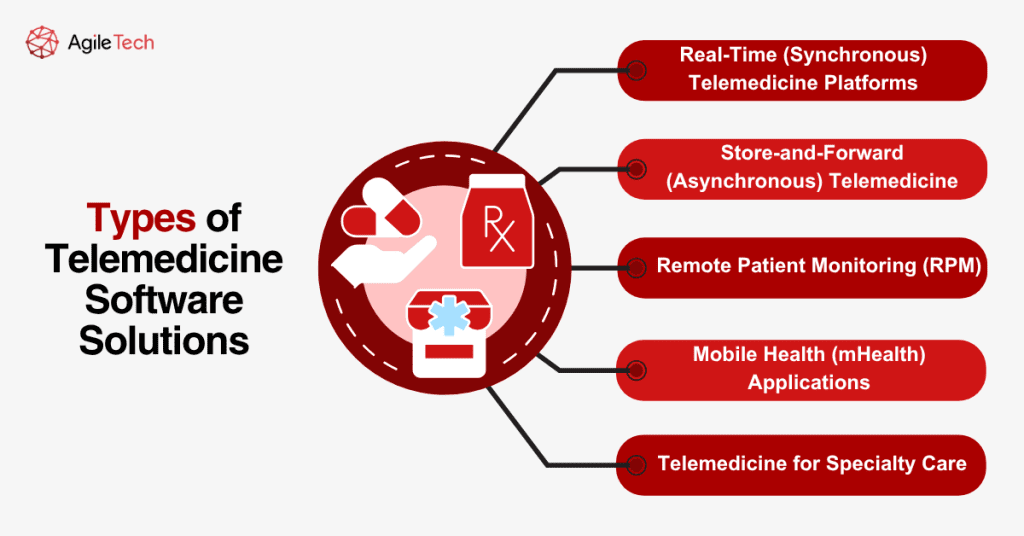 AgileTech

Types of Telemedicine Software Solutions

Rx

Real-Time (Synchronous) Telemedicine Platforms

Store-and-Forward (Asynchronous) Telemedicine

Remote Patient Monitoring (RPM)

Mobile Health (mHealth) Applications

Telemedicine for Specialty Care